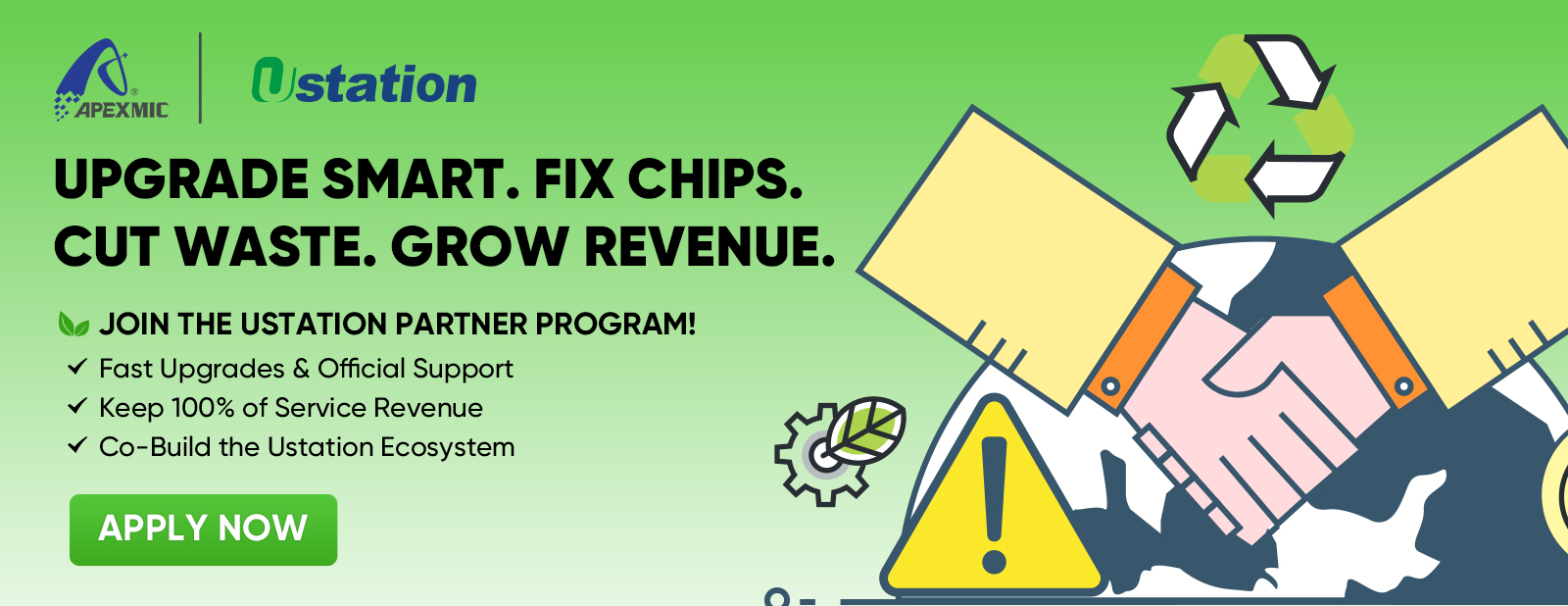 APEXMIC

Ustation

UPGRADE SMART. FIX CHIPS. CUT WASTE. GROW REVENUE.

JOIN THE USTATION PARTNER PROGRAM!

✓ Fast Upgrades & Official Support
✓ Keep 100% of Service Revenue
✓ Co-Build the Ustation Ecosystem

APPLY NOW